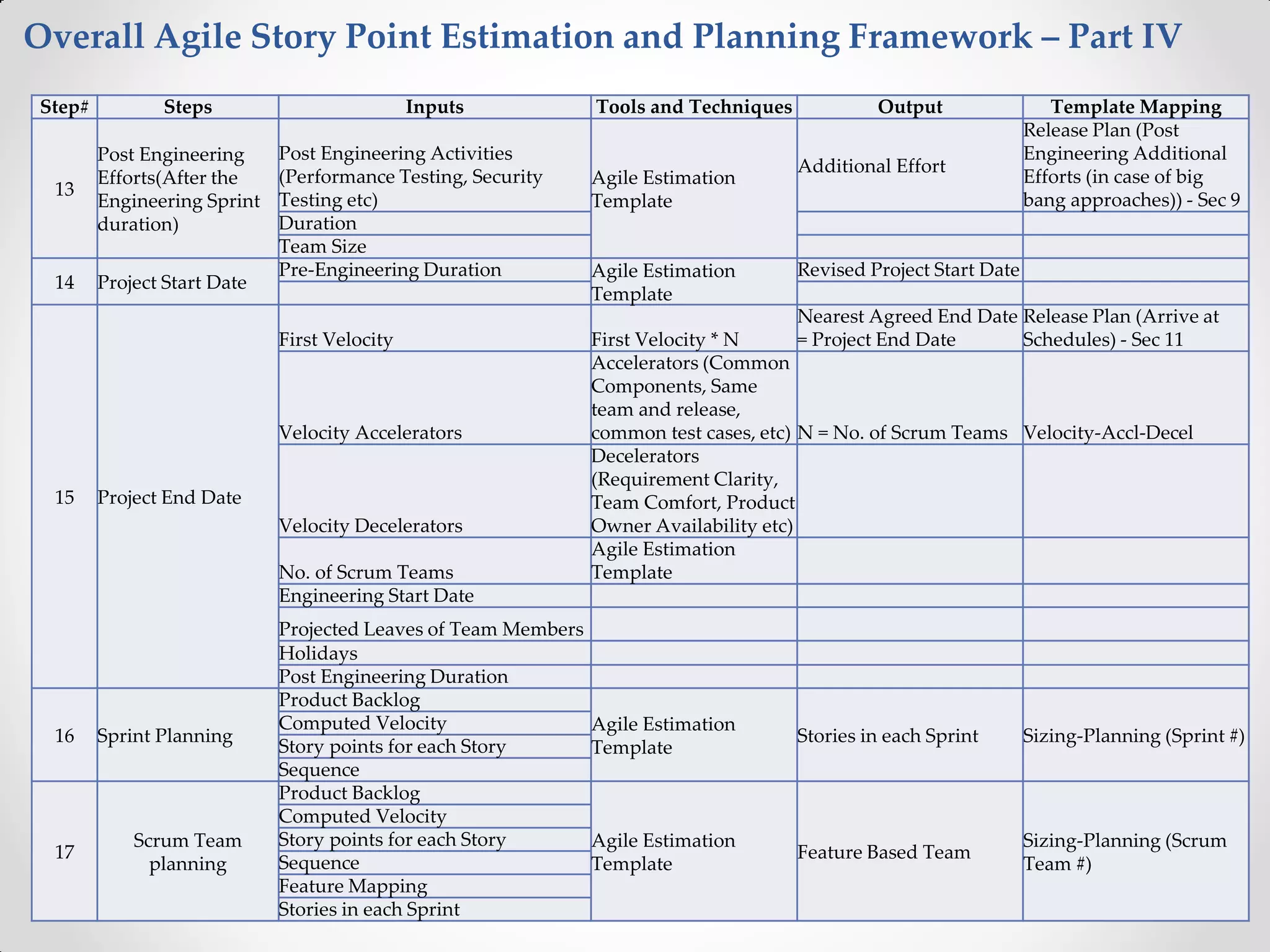 Overall Agile Story Point Estimation and Planning Framework – Part IV

| Step# | Steps | Inputs | Tools and Techniques | Output | Template Mapping |
|---|---|---|---|---|---|
| 13 | Post Engineering Efforts(After the Engineering Sprint duration) | Post Engineering Activities (Performance Testing, Security Testing etc) | Agile Estimation Template | Additional Effort | Release Plan (Post Engineering Additional Efforts (in case of big bang approaches)) - Sec 9 |
| | | Duration | | | |
| | | Team Size | | | |
| 14 | Project Start Date | Pre-Engineering Duration | Agile Estimation Template | Revised Project Start Date | |
| | | | | | |
| 15 | Project End Date | First Velocity | First Velocity * N | Nearest Agreed End Date = Project End Date | Release Plan (Arrive at Schedules) - Sec 11 |
| | | Velocity Accelerators | Accelerators (Common Components, Same team and release, common test cases, etc) | N = No. of Scrum Teams | Velocity-Accl-Decel |
| | | Velocity Decelerators | Decelerators (Requirement Clarity, Team Comfort, Product Owner Availability etc) | | |
| | | No. of Scrum Teams | Agile Estimation Template | | |
| | | Engineering Start Date | | | |
| | | Projected Leaves of Team Members | | | |
| | | Holidays | | | |
| | | Post Engineering Duration | | | |
| 16 | Sprint Planning | Product Backlog | Agile Estimation Template | Stories in each Sprint | Sizing-Planning (Sprint #) |
| | | Computed Velocity | | | |
| | | Story points for each Story | | | |
| | | Sequence | | | |
| 17 | Scrum Team planning | Product Backlog | Agile Estimation Template | Feature Based Team | Sizing-Planning (Scrum Team #) |
| | | Computed Velocity | | | |
| | | Story points for each Story | | | |
| | | Sequence | | | |
| | | Feature Mapping | | | |
| | | Stories in each Sprint | | | |